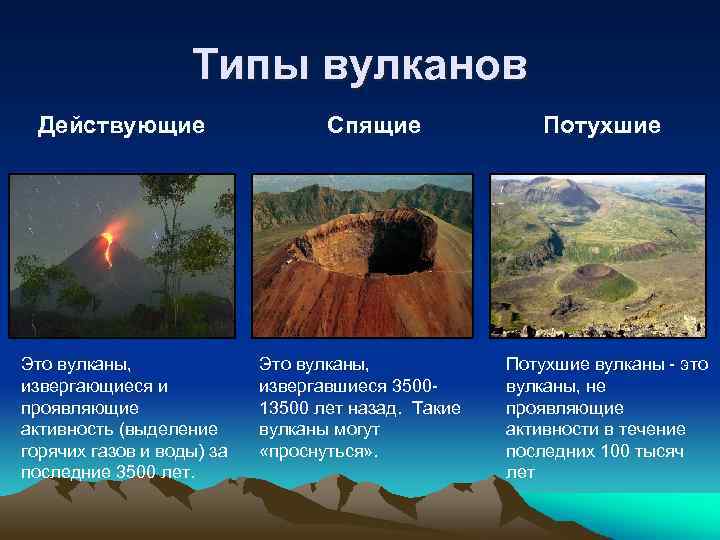 Типы вулканов

Действующие

Это вулканы, извергающиеся и проявляющие активность (выделение горячих газов и воды) за последние 3500 лет.

Спящие

Это вулканы, извергавшиеся 3500-13500 лет назад. Такие вулканы могут «проснуться».

Потухшие

Потухшие вулканы - это вулканы, не проявляющие активности в течение последних 100 тысяч лет